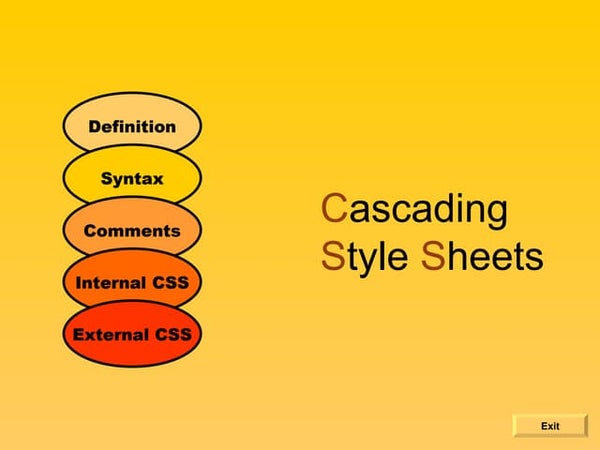 Definition
Syntax
Comments
Internal CSS
External CSS

Cascading
Style Sheets

Exit